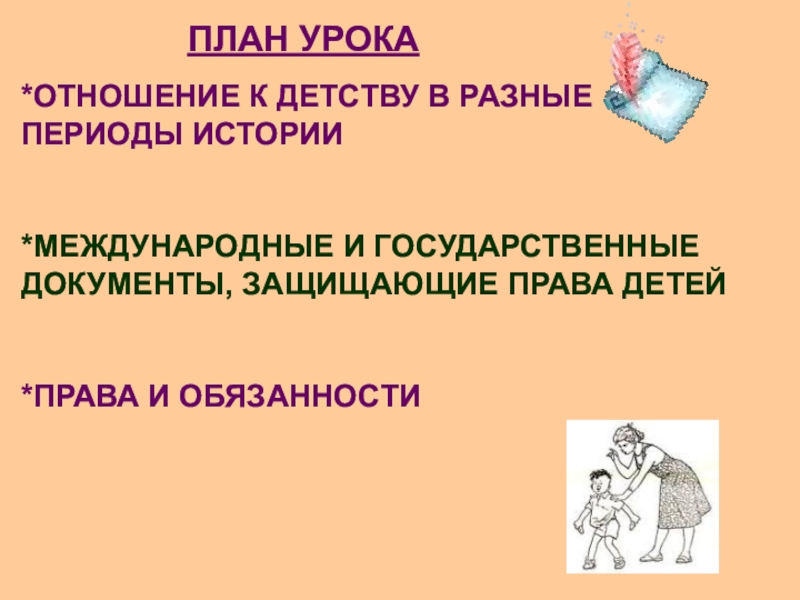 ПЛАН УРОКА

*ОТНОШЕНИЕ К ДЕТСТВУ В РАЗНЫЕ ПЕРИОДЫ ИСТОРИИ

*МЕЖДУНАРОДНЫЕ И ГОСУДАРСТВЕННЫЕ ДОКУМЕНТЫ, ЗАЩИЩАЮЩИЕ ПРАВА ДЕТЕЙ

*ПРАВА И ОБЯЗАННОСТИ